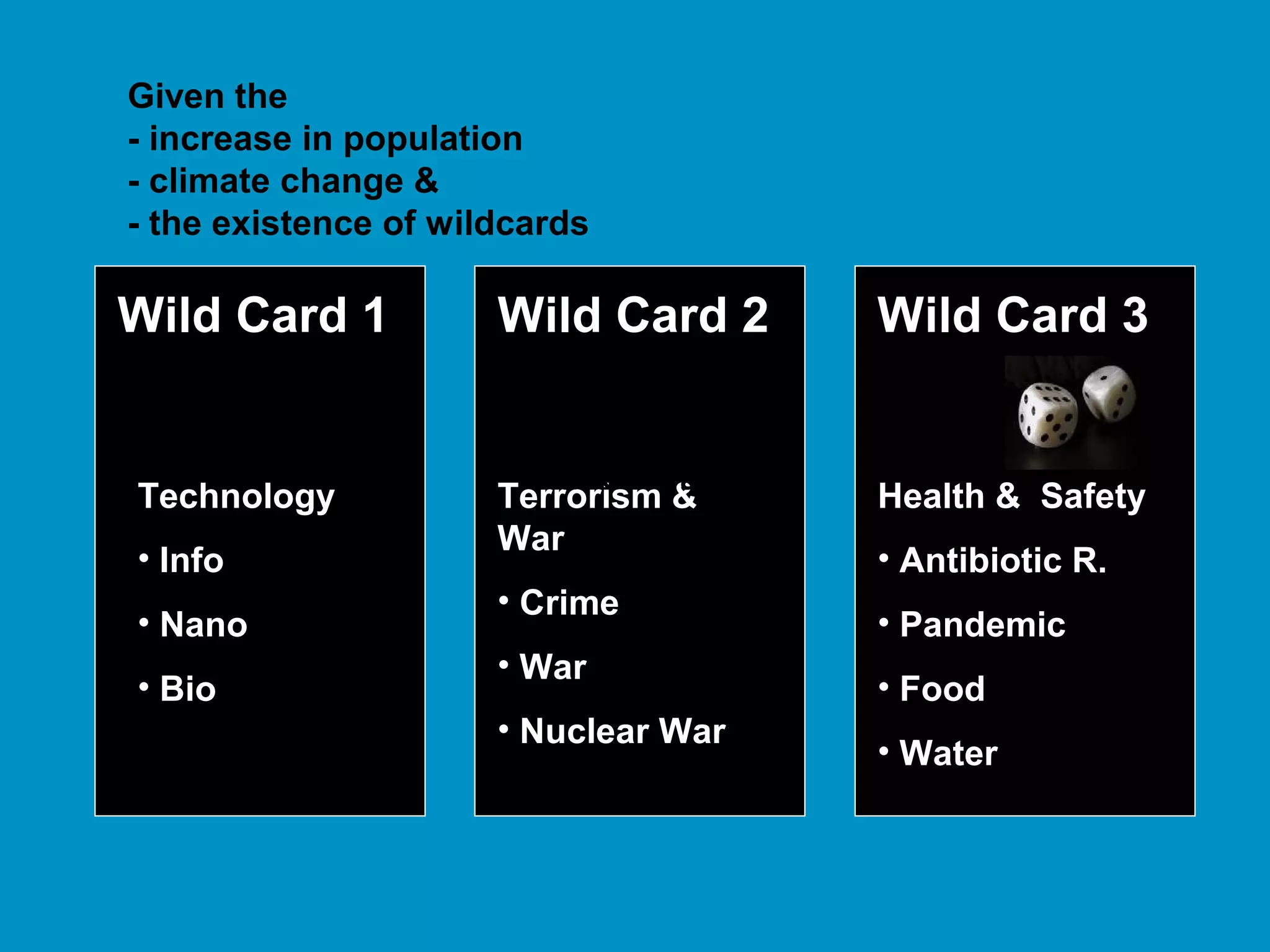 Given the
- increase in population
- climate change &
- the existence of wildcards

Wild Card 1

Technology

• Info
• Nano
• Bio

Wild Card 2

Terrorism & War

• Crime
• War
• Nuclear War

Wild Card 3

Health & Safety

• Antibiotic R.
• Pandemic
• Food
• Water